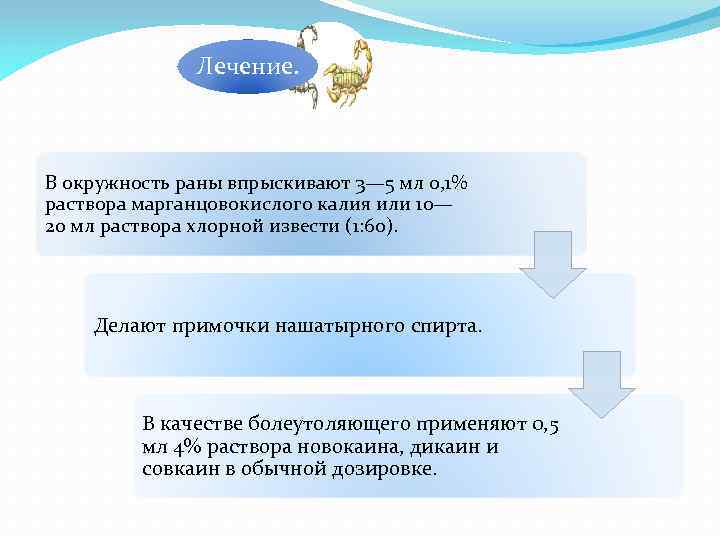 Лечение.

В окружность раны впрыскивают 3—5 мл 0,1% раствора марганцовокислого калия или 10—20 мл раствора хлорной извести (1:60).

Делают примочки нашатырного спирта.

В качестве болеутоляющего применяют 0,5 мл 4% раствора новокаина, дикаин и совкаин в обычной дозировке.